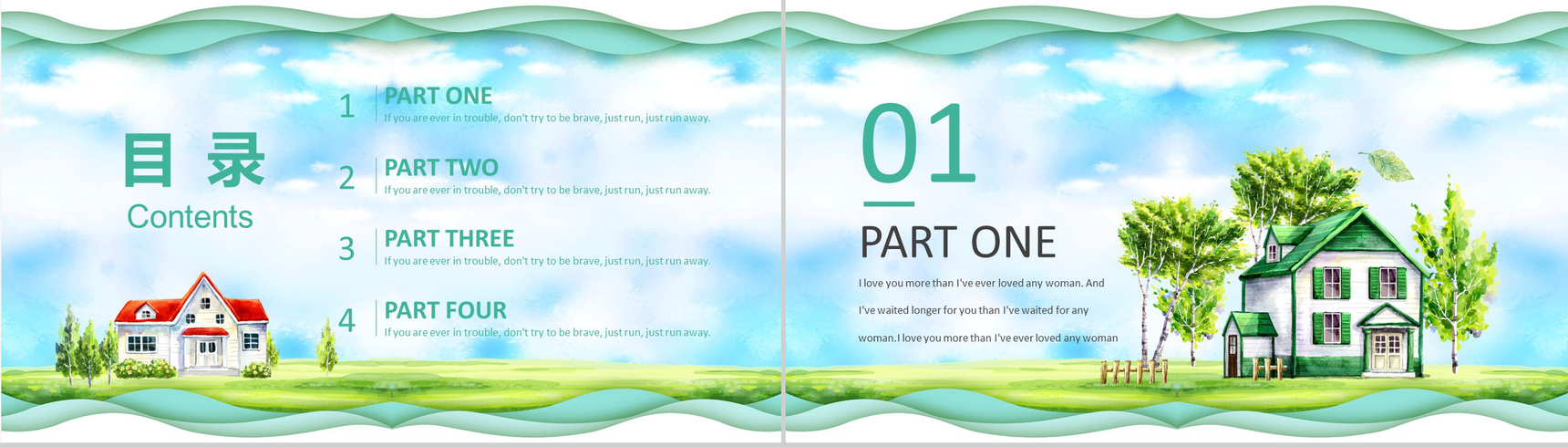 目 录
Contents

1 PART ONE
If you are ever in trouble, don't try to be brave, just run, just run away.

2 PART TWO
If you are ever in trouble, don't try to be brave, just run, just run away.

3 PART THREE
If you are ever in trouble, don't try to be brave, just run, just run away.

4 PART FOUR
If you are ever in trouble, don't try to be brave, just run, just run away.

01

PART ONE

I love you more than I've ever loved any woman. And I've waited longer for you than I've waited for any woman.I love you more than I've ever loved any woman